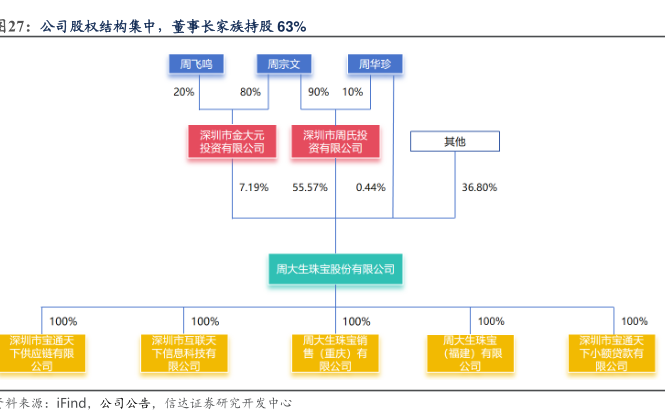 图27：公司股权结构集中，董事长家族持股 63%

周飞鸣

周宗文

周华珍

20%

80%

90%

10%

深圳市金大元投资有限公司

深圳市周氏投资有限公司

其他

7.19%

55.57%

0.44%

36.80%

周大生珠宝股份有限公司

100%

100%

100%

100%

100%

深圳市宝通天下供应链有限公司

深圳市互联天下信息科技有限公司

周大生珠宝销售（重庆）有限公司

周大生珠宝（福建）有限公司

深圳市宝通天下小额贷款有限公司

资料来源：iFind，公司公告，信达证券研究开发中心